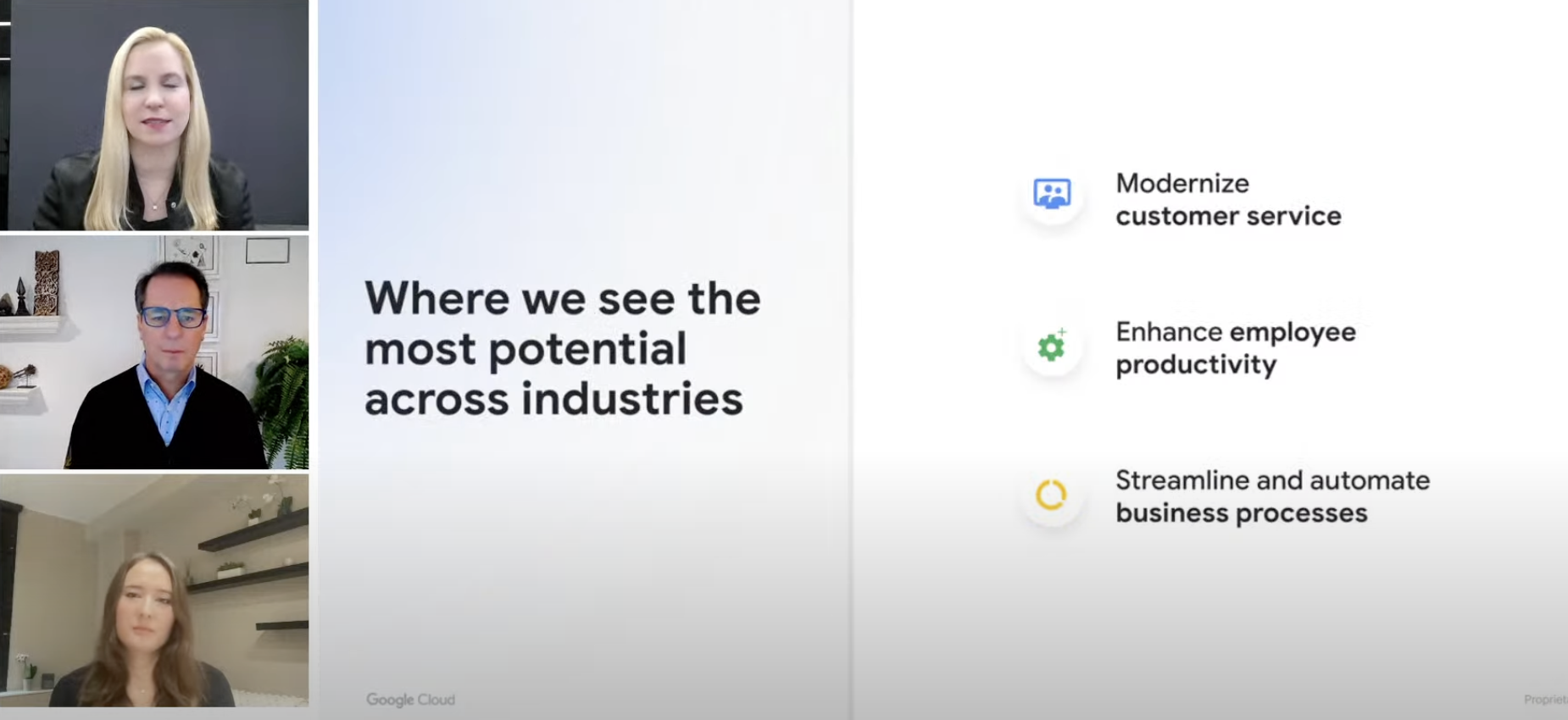 Where we see the most potential across industries

Modernize customer service

Enhance employee productivity

Streamline and automate business processes

Google Cloud

Propriet